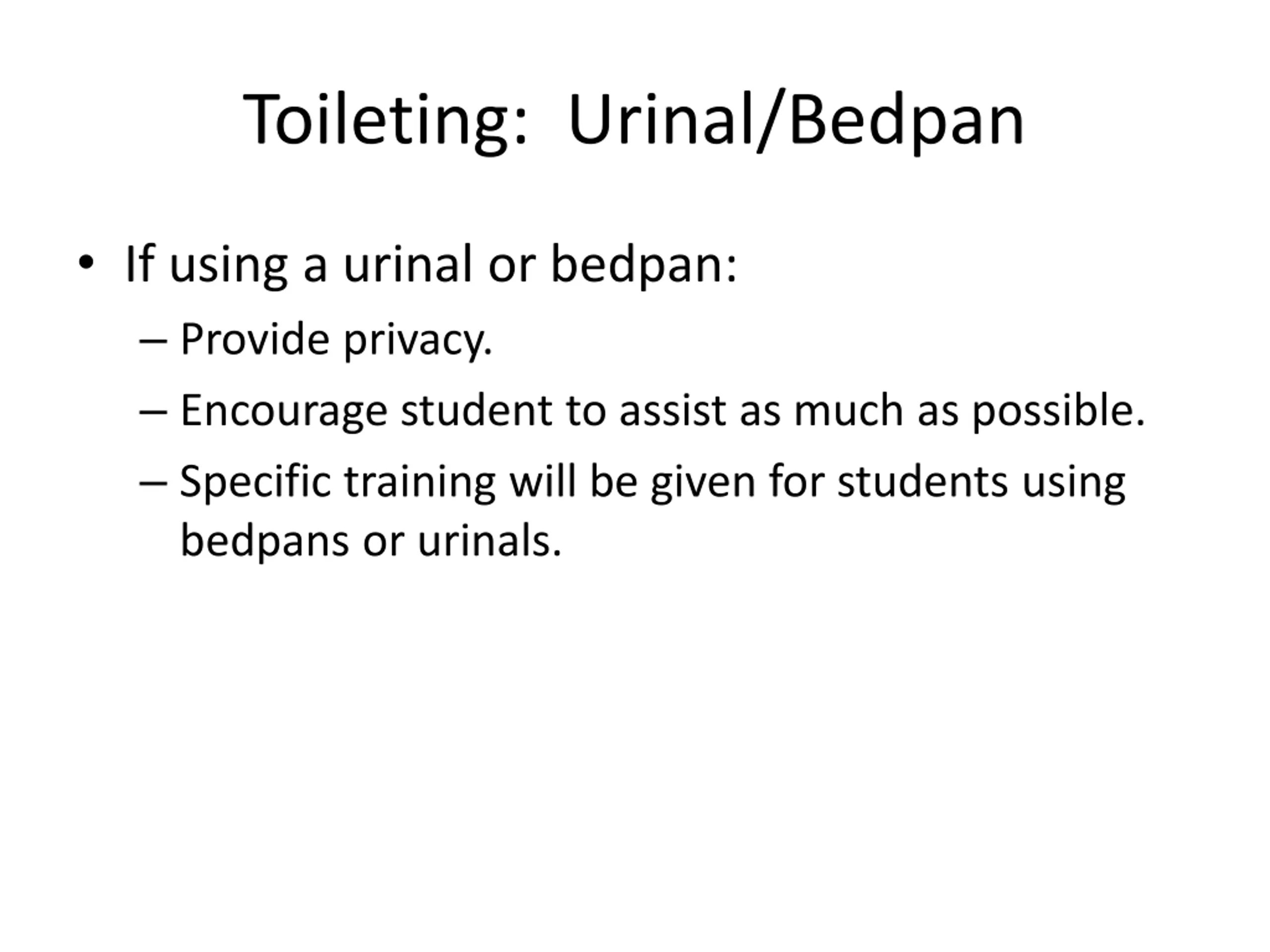 Toileting: Urinal/Bedpan

• If using a urinal or bedpan:
– Provide privacy.
– Encourage student to assist as much as possible.
– Specific training will be given for students using bedpans or urinals.